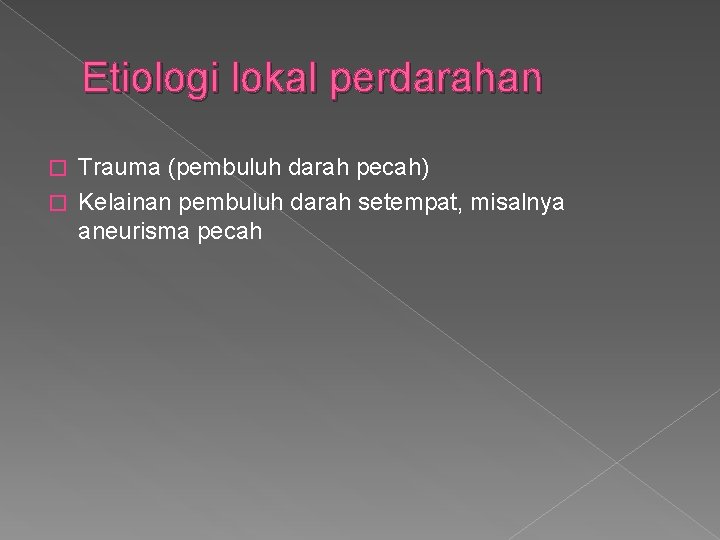 Etiologi lokal perdarahan

Trauma (pembuluh darah pecah)

Kelainan pembuluh darah setempat, misalnya aneurisma pecah